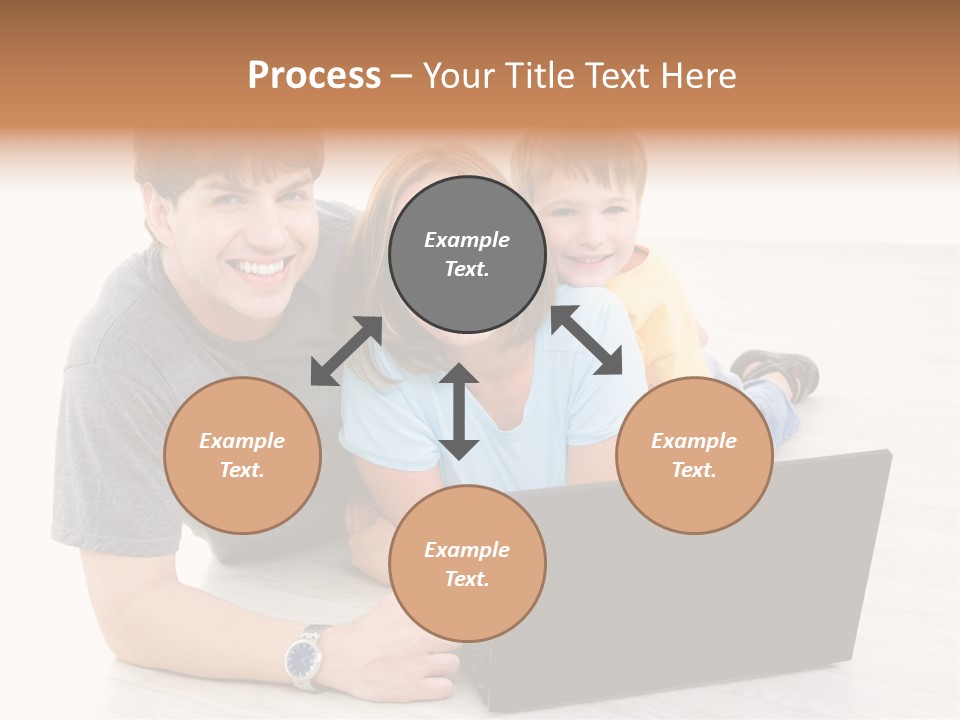 Process – Your Title Text Here

Example Text.

Example Text.

Example Text.

Example Text.